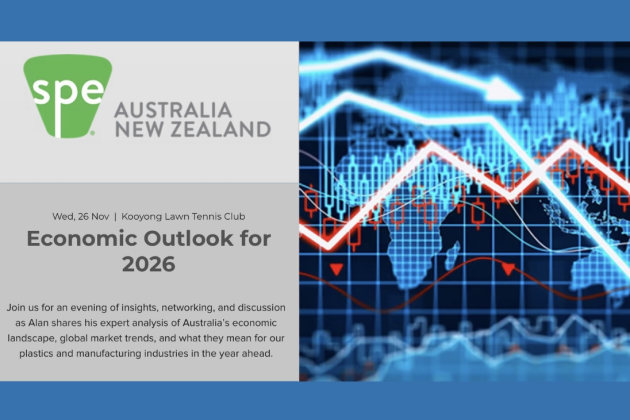 spe
AUSTRALIA NEW ZEALAND

Wed, 26 Nov | Kooyong Lawn Tennis Club

Economic Outlook for 2026

Join us for an evening of insights, networking, and discussion as Alan shares his expert analysis of Australia's economic landscape, global market trends, and what they mean for our plastics and manufacturing industries in the year ahead.